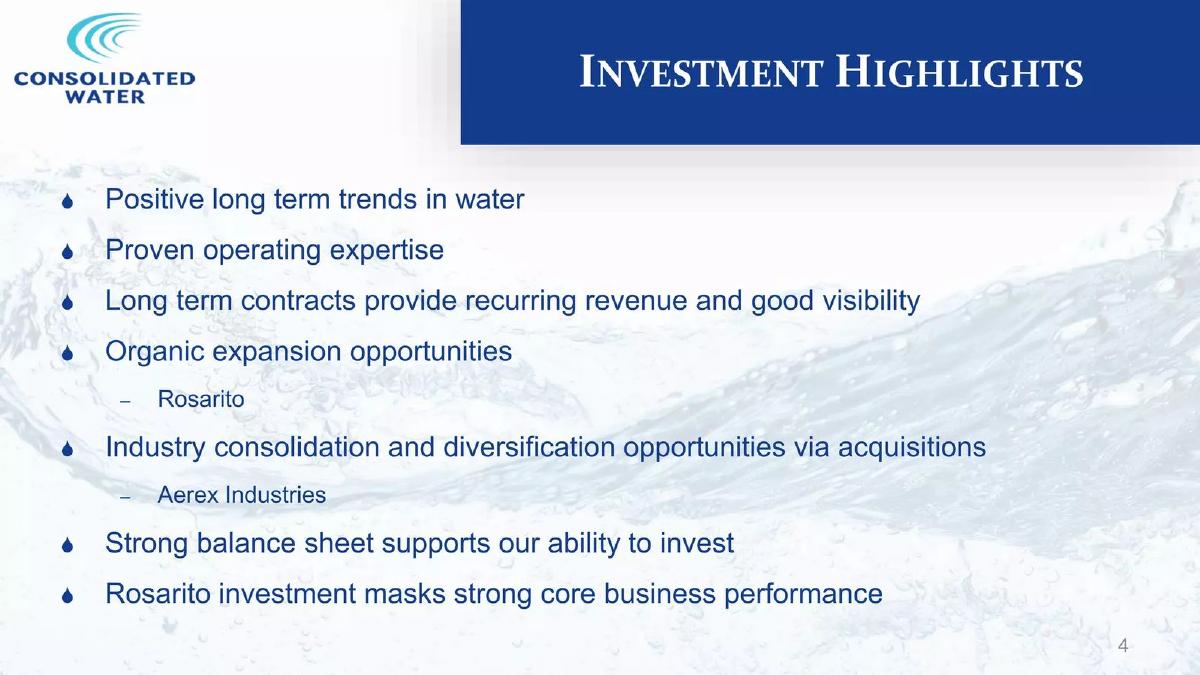 CONSOLIDATED WATER

INVESTMENT HIGHLIGHTS

Positive long term trends in water

Proven operating expertise

Long term contracts provide recurring revenue and good visibility

Organic expansion opportunities

– Rosarito

Industry consolidation and diversification opportunities via acquisitions

– Aerex Industries

Strong balance sheet supports our ability to invest

Rosarito investment masks strong core business performance

4